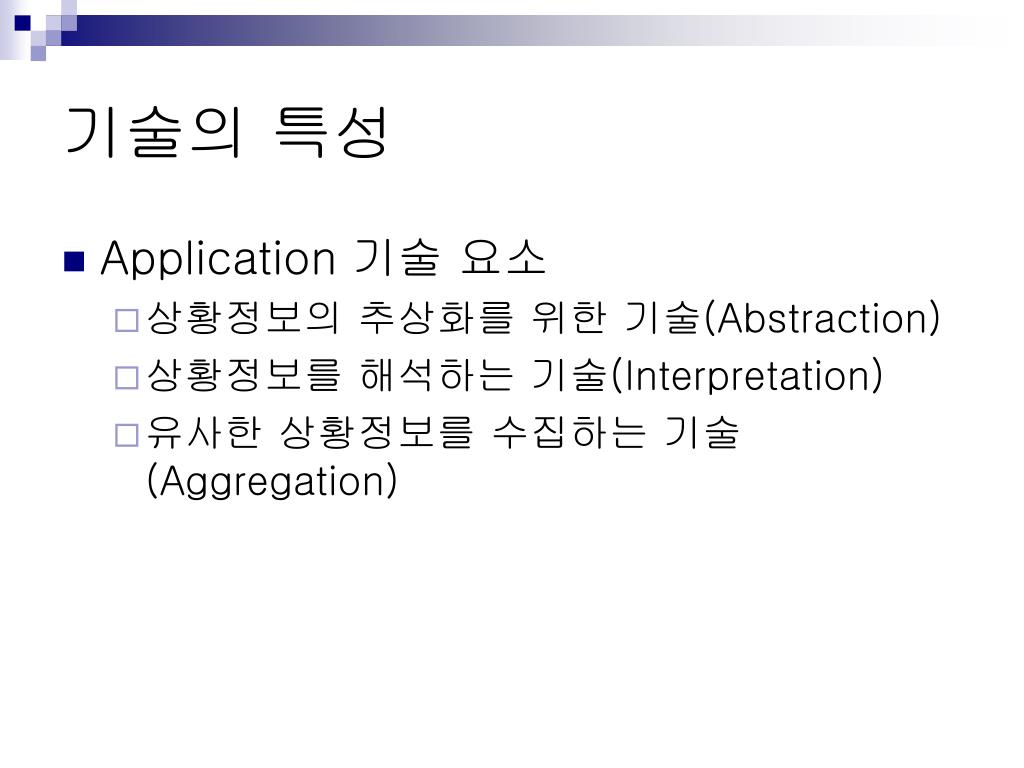 기술의 특성

Application 기술 요소

상황정보의 추상화를 위한 기술(Abstraction)

상황정보를 해석하는 기술(Interpretation)

유사한 상황정보를 수집하는 기술 (Aggregation)